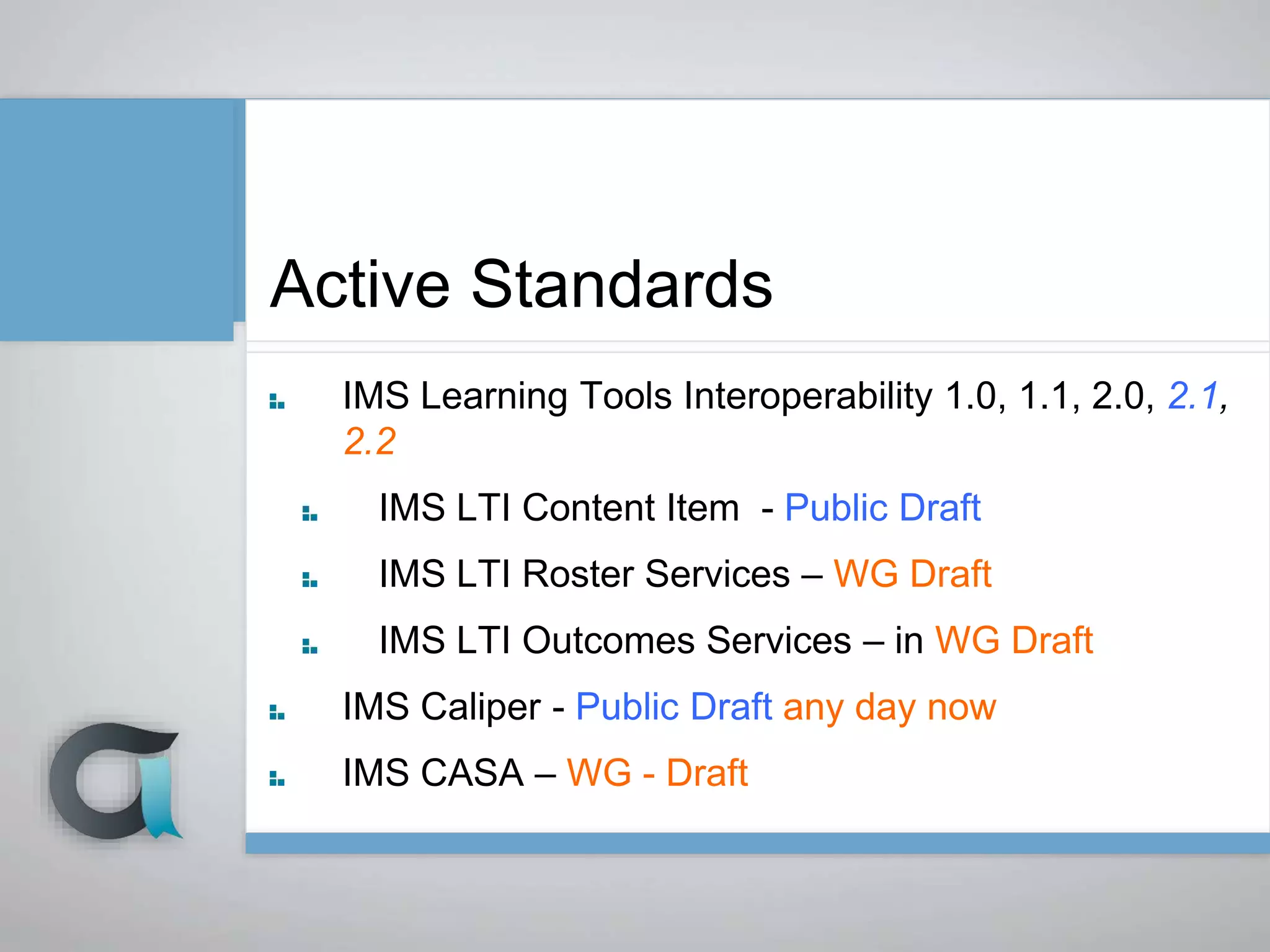 Active Standards

IMS Learning Tools Interoperability 1.0, 1.1, 2.0, 2.1, 2.2

IMS LTI Content Item - Public Draft

IMS LTI Roster Services – WG Draft

IMS LTI Outcomes Services – in WG Draft

IMS Caliper - Public Draft any day now

IMS CASA – WG - Draft